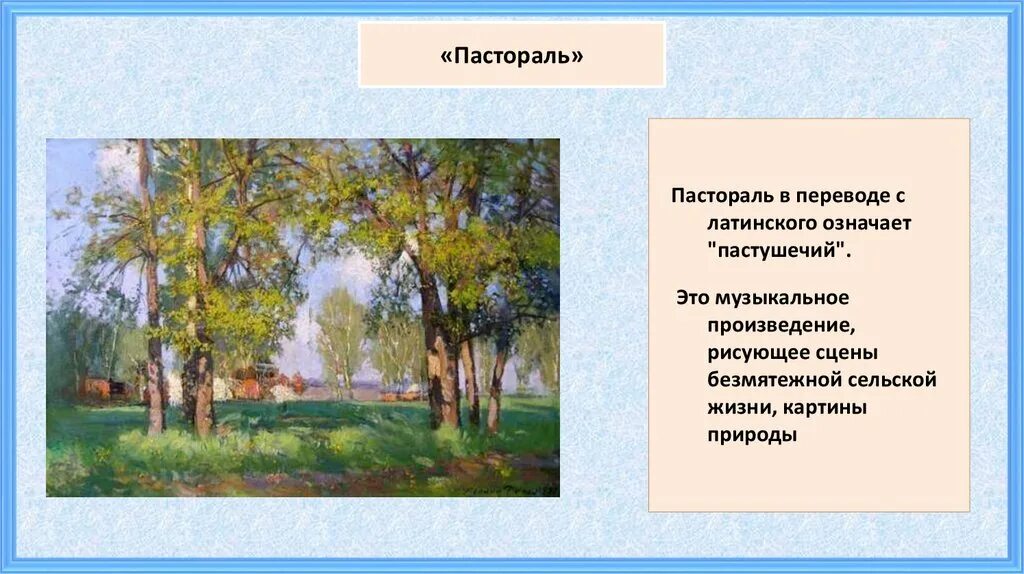 «Пастораль»

Пастораль в переводе с латинского означает "пастушечий".

Это музыкальное произведение, рисующее сцены безмятежной сельской жизни, картины природы